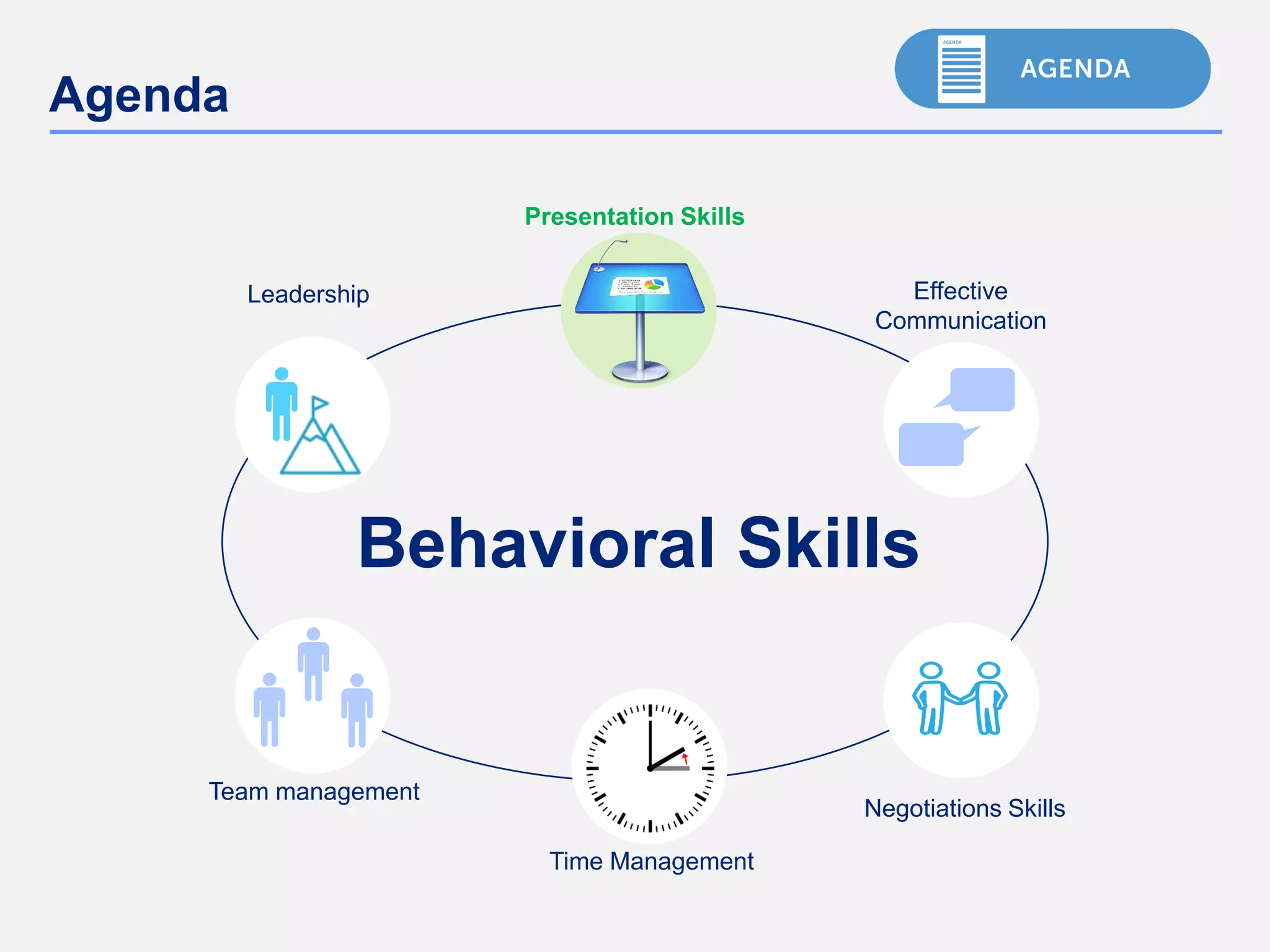 Agenda

AGENDA

AGENDA

Presentation Skills

Leadership

Effective Communication

Behavioral Skills

Team management

Time Management

Negotiations Skills